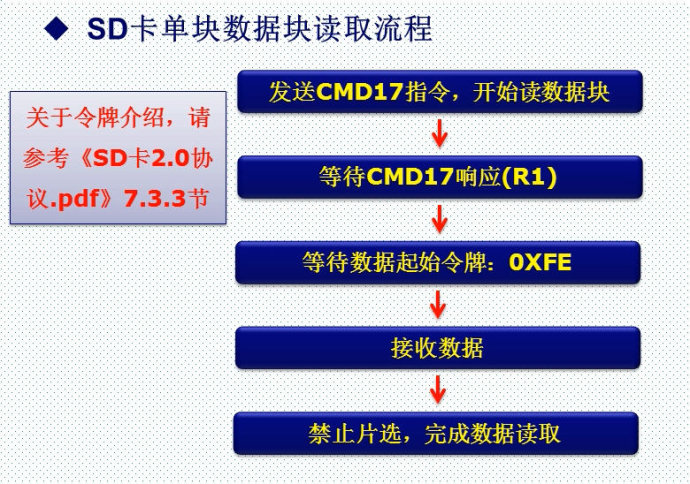 ◆ SD卡单块数据块读取流程

关于令牌介绍，请参考《SD卡2.0协议.pdf》7.3.3节

发送CMD17指令，开始读数据块

等待CMD17响应(R1)

等待数据起始令牌：0XFE

接收数据

禁止片选，完成数据读取